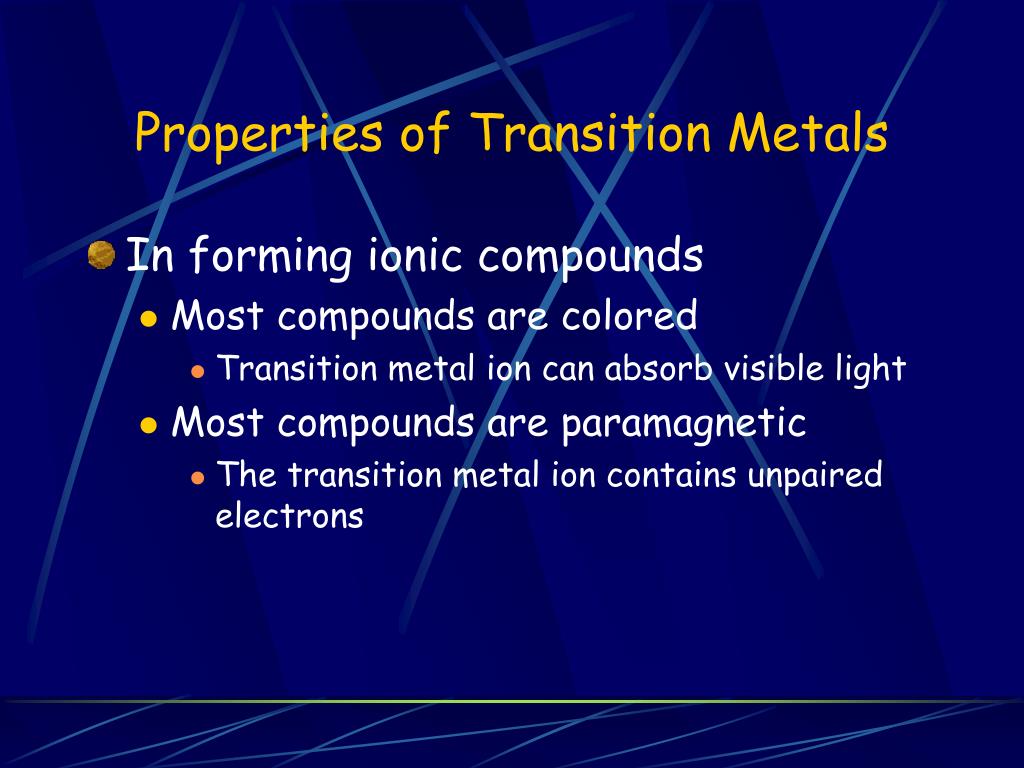 Properties of Transition Metals

In forming ionic compounds

Most compounds are colored

Transition metal ion can absorb visible light

Most compounds are paramagnetic

The transition metal ion contains unpaired electrons